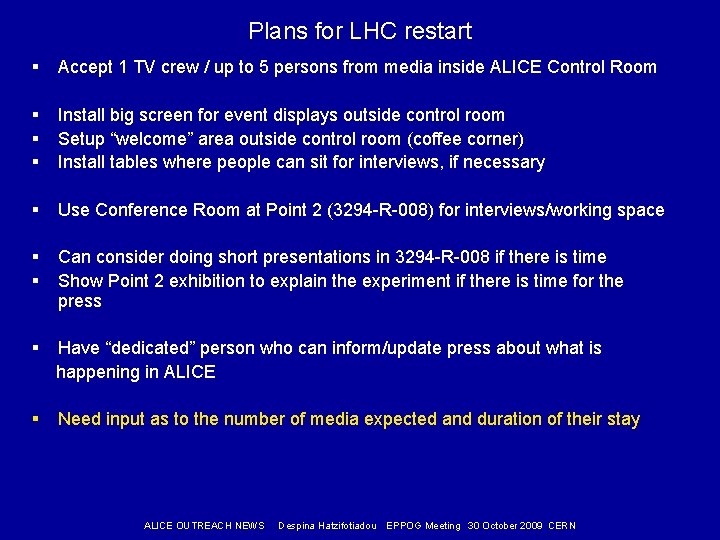 Plans for LHC restart

▪ Accept 1 TV crew / up to 5 persons from media inside ALICE Control Room

▪ Install big screen for event displays outside control room
▪ Setup “welcome” area outside control room (coffee corner)
▪ Install tables where people can sit for interviews, if necessary

▪ Use Conference Room at Point 2 (3294-R-008) for interviews/working space

▪ Can consider doing short presentations in 3294-R-008 if there is time
▪ Show Point 2 exhibition to explain the experiment if there is time for the press

▪ Have “dedicated” person who can inform/update press about what is happening in ALICE

▪ Need input as to the number of media expected and duration of their stay

ALICE OUTREACH NEWS Despina Hatzifotiadou EPPOG Meeting 30 October 2009 CERN